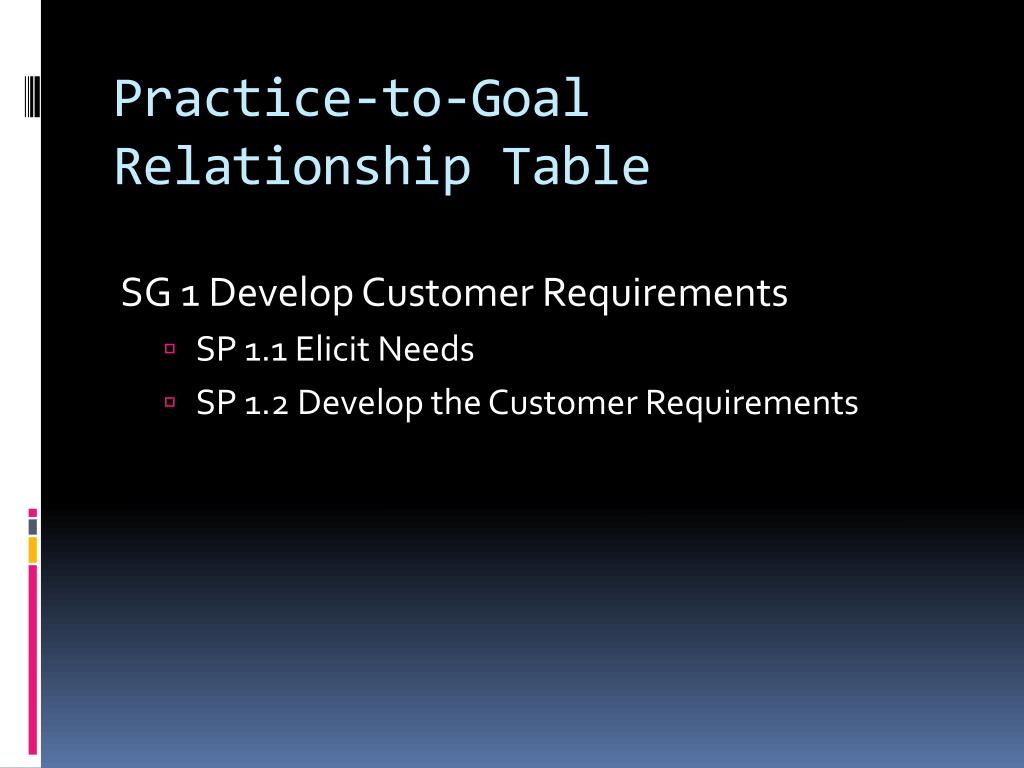 Practice-to-Goal Relationship Table

SG 1 Develop Customer Requirements

SP 1.1 Elicit Needs

SP 1.2 Develop the Customer Requirements